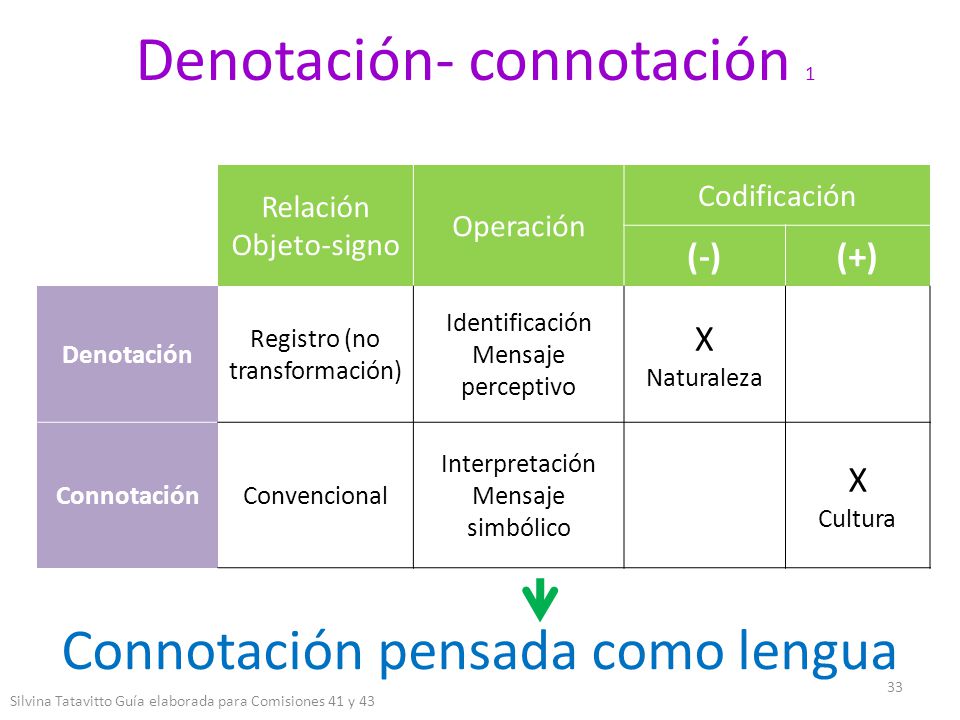 Denotación- connotación 1

| | Relación Objeto-signo | Operación | Codificación (-) | Codificación (+) |
|---|---|---|---|---|
| Denotación | Registro (no transformación) | Identificación Mensaje perceptivo | X Naturaleza | |
| Connotación | Convencional | Interpretación Mensaje simbólico | | X Cultura |

Connotación pensada como lengua

Silvina Tatavitto Guía elaborada para Comisiones 41 y 43

33